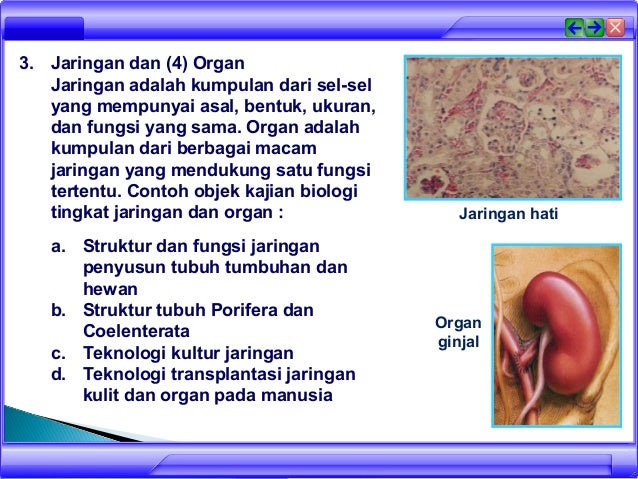 3. Jaringan dan (4) Organ
Jaringan adalah kumpulan dari sel-sel yang mempunyai asal, bentuk, ukuran, dan fungsi yang sama. Organ adalah kumpulan dari berbagai macam jaringan yang mendukung satu fungsi tertentu. Contoh objek kajian biologi tingkat jaringan dan organ :

a. Struktur dan fungsi jaringan penyusun tubuh tumbuhan dan hewan
b. Struktur tubuh Porifera dan Coelenterata
c. Teknologi kultur jaringan
d. Teknologi transplantasi jaringan kulit dan organ pada manusia

Jaringan hati

Organ ginjal